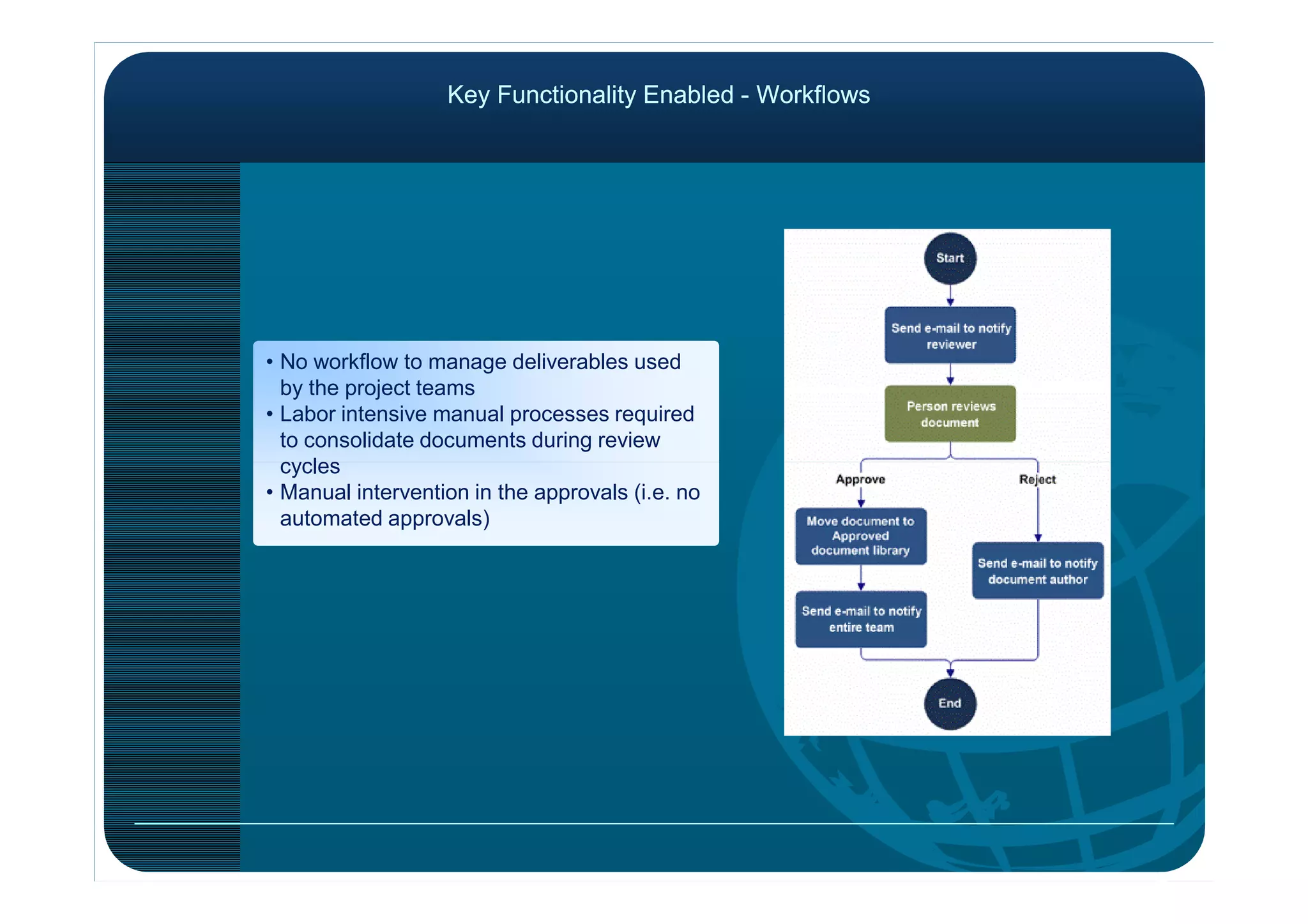 Key Functionality Enabled - Workflows

• No workflow to manage deliverables used by the project teams
• Labor intensive manual processes required to consolidate documents during review cycles
• Manual intervention in the approvals (i.e. no automated approvals)

Start

Send e-mail to notify reviewer

Person reviews document

Approve

Reject

Move document to Approved document library

Send e-mail to notify document author

Send e-mail to notify entire team

End